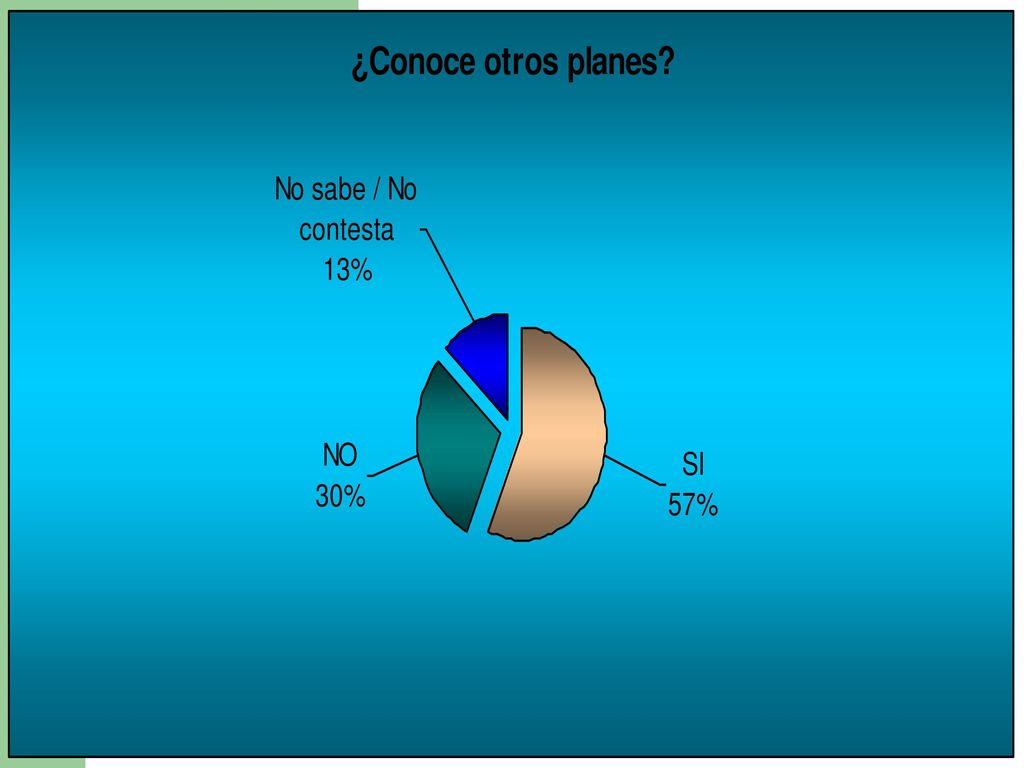 ¿Conoce otros planes?

No sabe / No contesta 13%

NO 30%

SI 57%